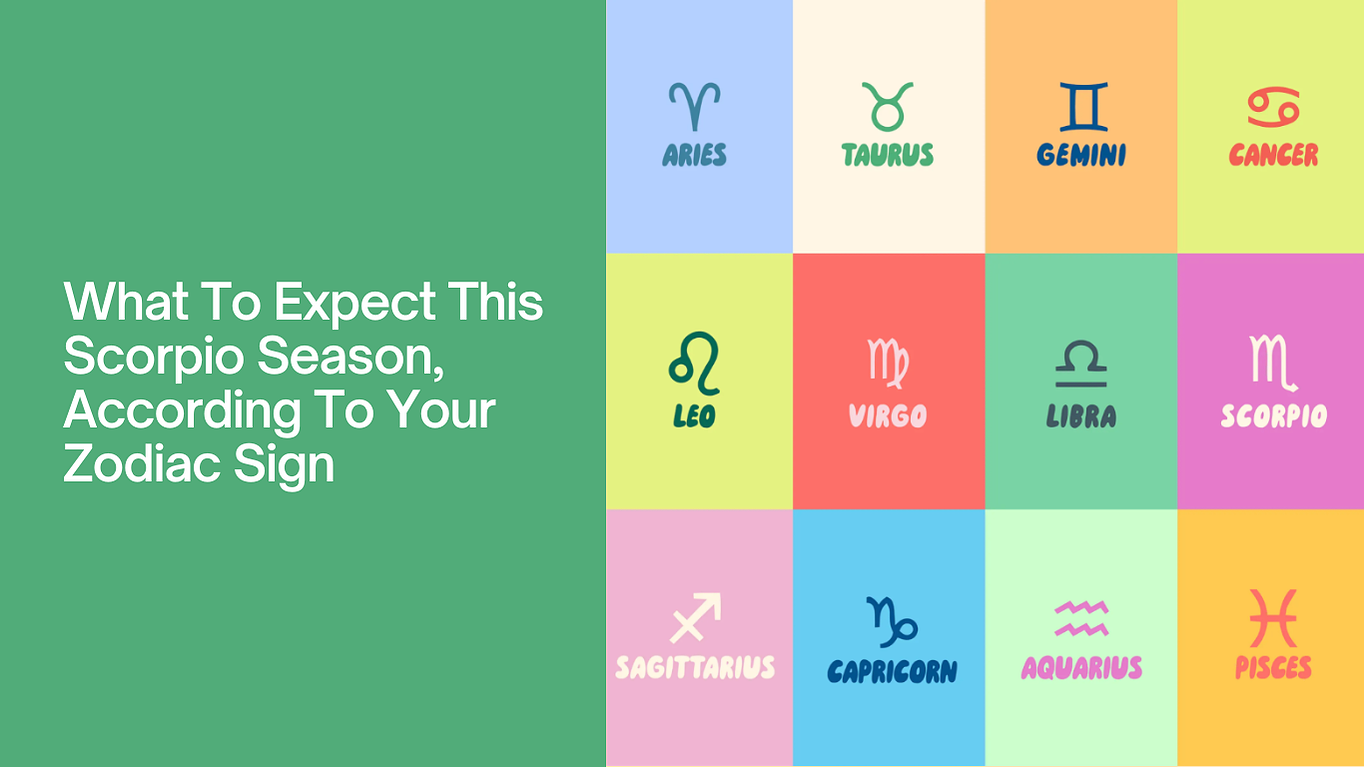 What To Expect This Scorpio Season, According To Your Zodiac Sign

ARIES

TAURUS

GEMINI

CANCER

LEO

VIRGO

LIBRA

SCORPIO

SAGITTARIUS

CAPRICORN

AQUARIUS

PISCES